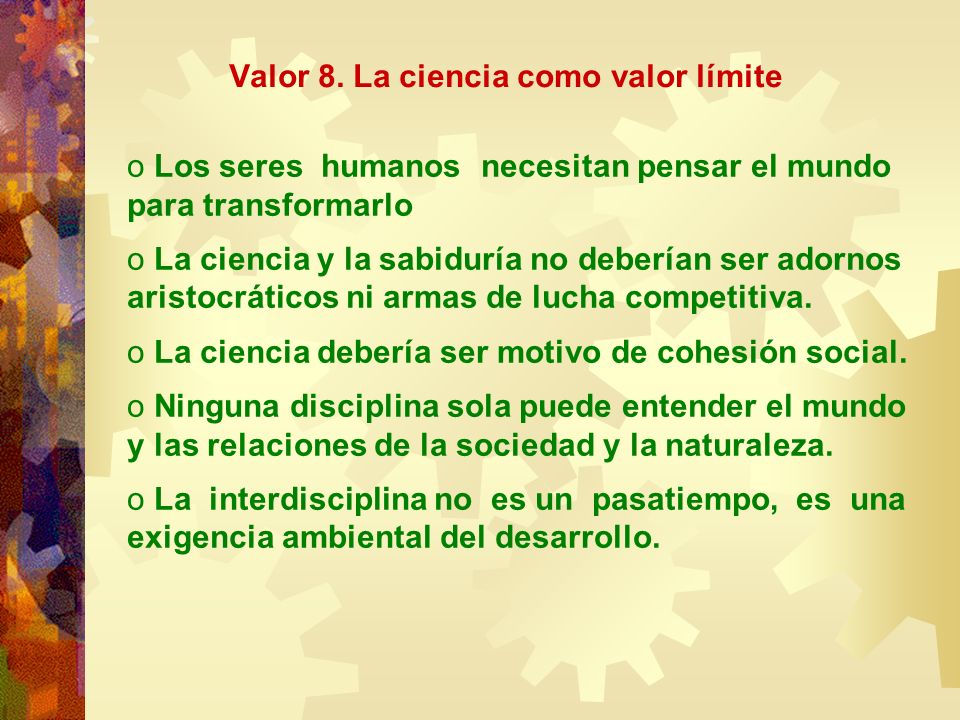 Valor 8. La ciencia como valor límite

o Los seres humanos necesitan pensar el mundo para transformarlo

o La ciencia y la sabiduría no deberían ser adornos aristocráticos ni armas de lucha competitiva.

o La ciencia debería ser motivo de cohesión social.

o Ninguna disciplina sola puede entender el mundo y las relaciones de la sociedad y la naturaleza.

o La interdisciplina no es un pasatiempo, es una exigencia ambiental del desarrollo.